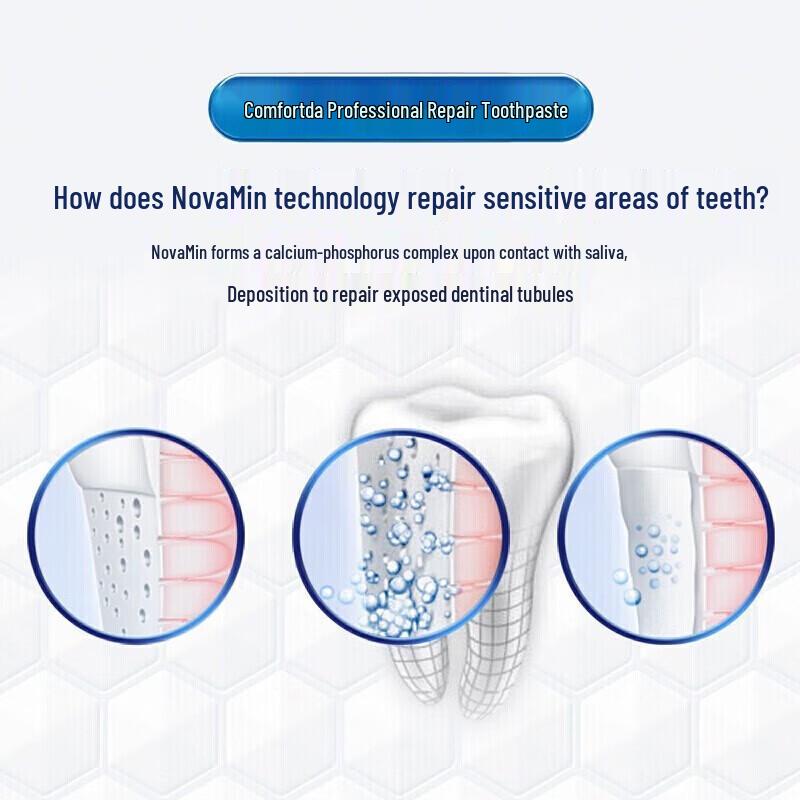 Comfortda Professional Repair Toothpaste

How does NovaMin technology repair sensitive areas of teeth?

NovaMin forms a calcium-phosphorus complex upon contact with saliva,

Deposition to repair exposed dentinal tubules